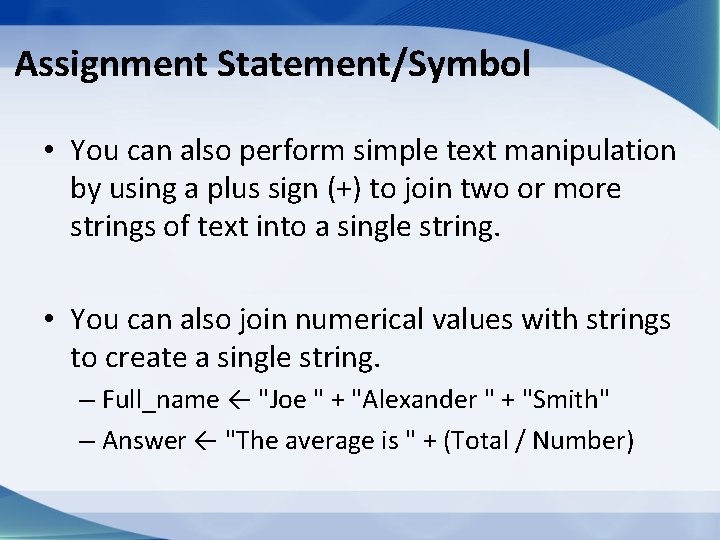 Assignment Statement/Symbol

• You can also perform simple text manipulation by using a plus sign (+) to join two or more strings of text into a single string.

• You can also join numerical values with strings to create a single string.

– Full_name ← "Joe " + "Alexander " + "Smith"

– Answer ← "The average is " + (Total / Number)